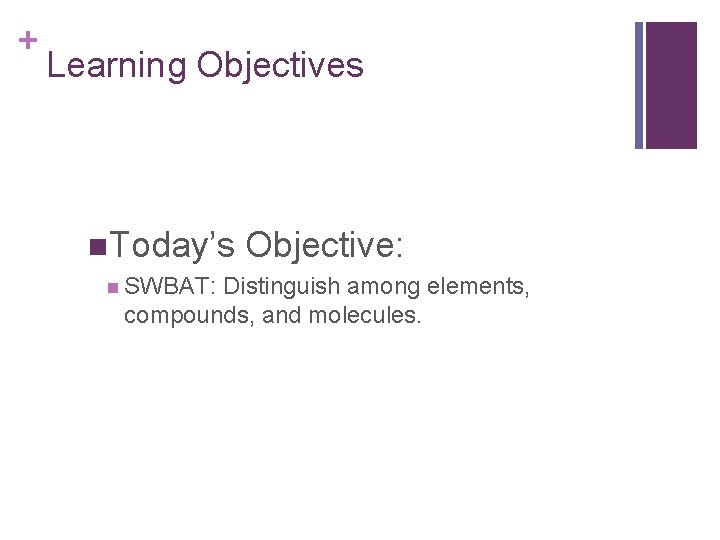 + Learning Objectives

Today's Objective:

SWBAT: Distinguish among elements, compounds, and molecules.